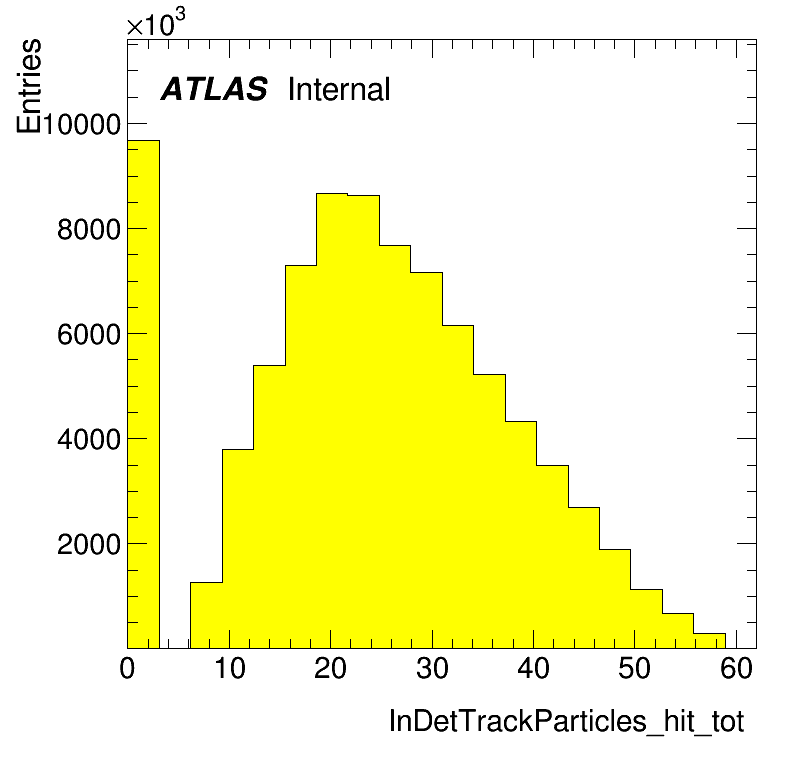 $\times 10^3$

Entries

ATLAS Internal

10000
8000
6000
4000
2000

0
10
20
30
40
50
60

InDetTrackParticles_hit_tot